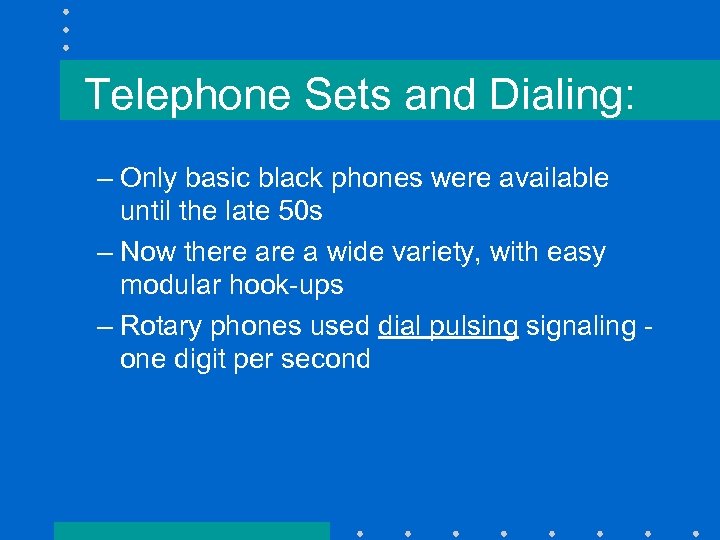 Telephone Sets and Dialing:

– Only basic black phones were available until the late 50s

– Now there are a wide variety, with easy modular hook-ups

– Rotary phones used dial pulsing signaling - one digit per second